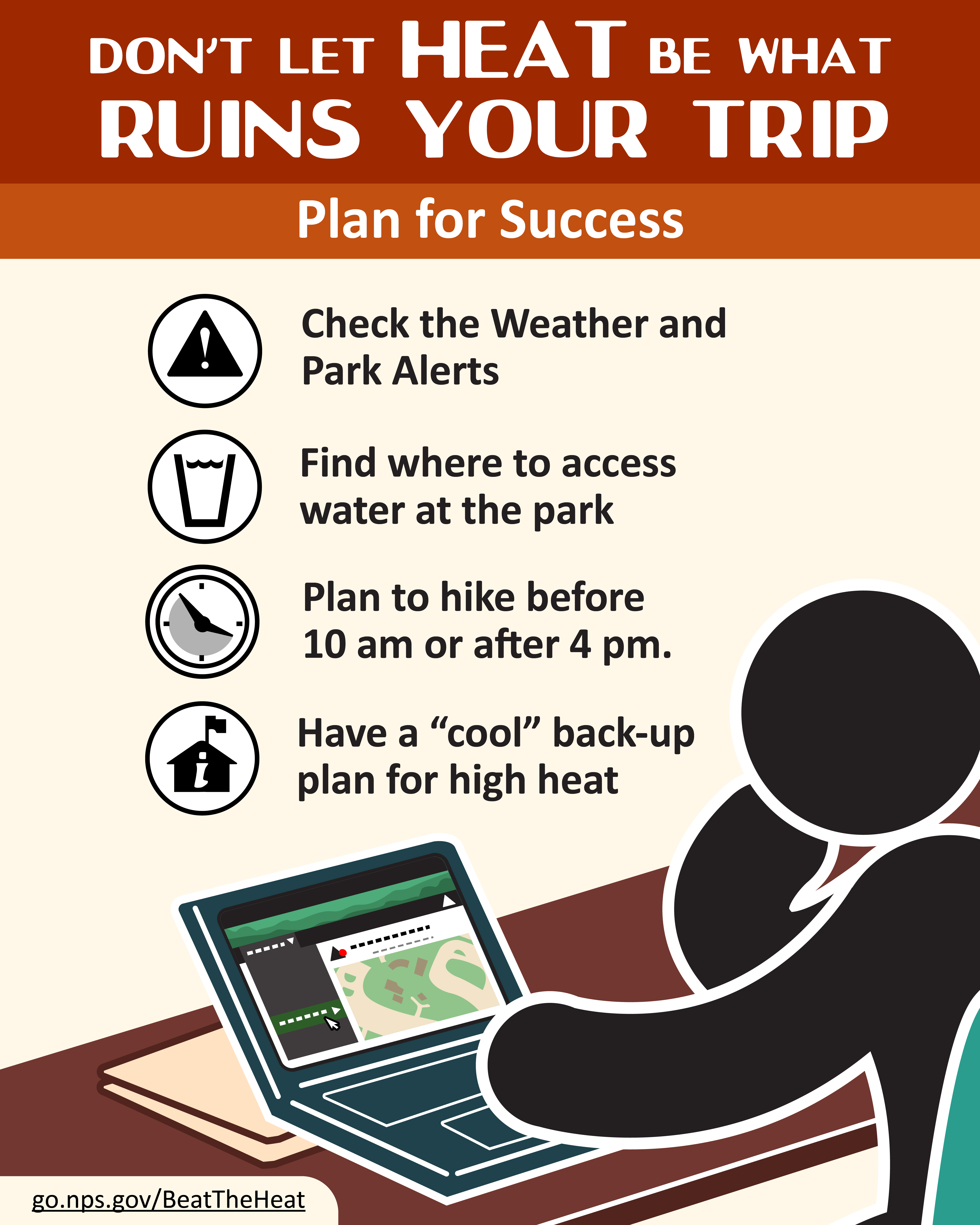 DON'T LET HEAT BE WHAT RUINS YOUR TRIP

Plan for Success

Check the Weather and Park Alerts

Find where to access water at the park

Plan to hike before 10 am or after 4 pm.

Have a "cool" back-up plan for high heat

go.nps.gov/BeatTheHeat